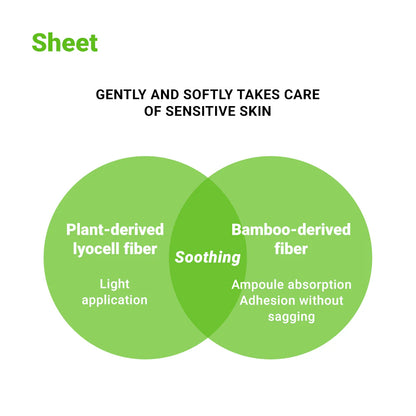 Sheet

GENTLY AND SOFTLY TAKES CARE OF SENSITIVE SKIN

Plant-derived lyocell fiber

Light application

Soothing

Bamboo-derived fiber

Ampoule absorption
Adhesion without sagging